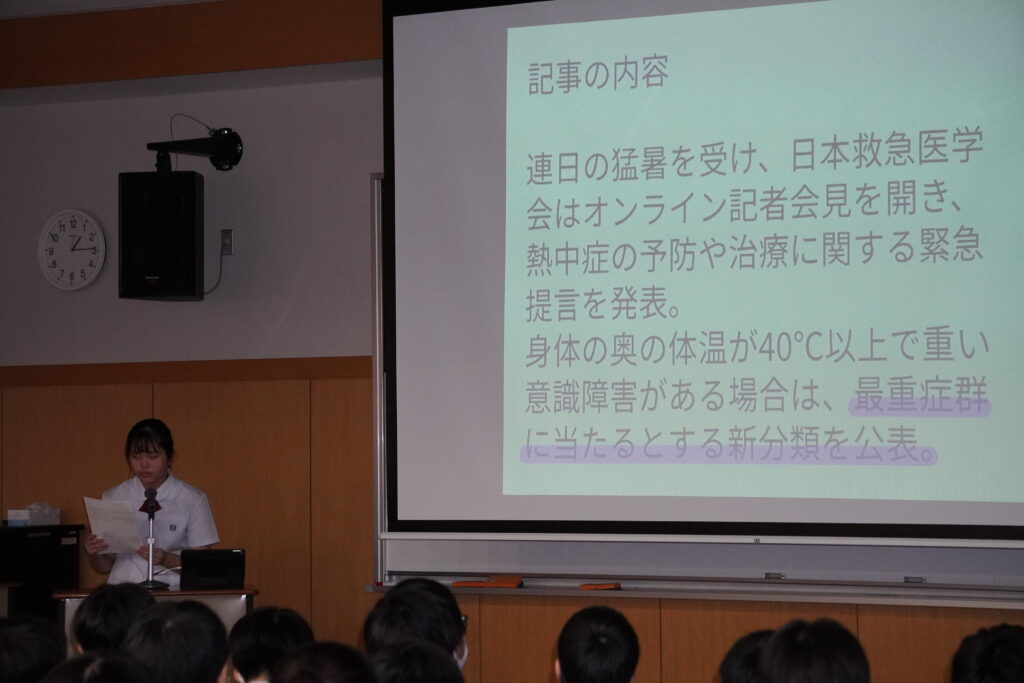 記事の内容

連日の猛暑を受け、日本救急医学会はオンライン記者会見を開き、熱中症の予防や治療に関する緊急提言を発表。
身体の奥の体温が40℃以上で重い意識障害がある場合は、最重症群に当たるとする新分類を公表。